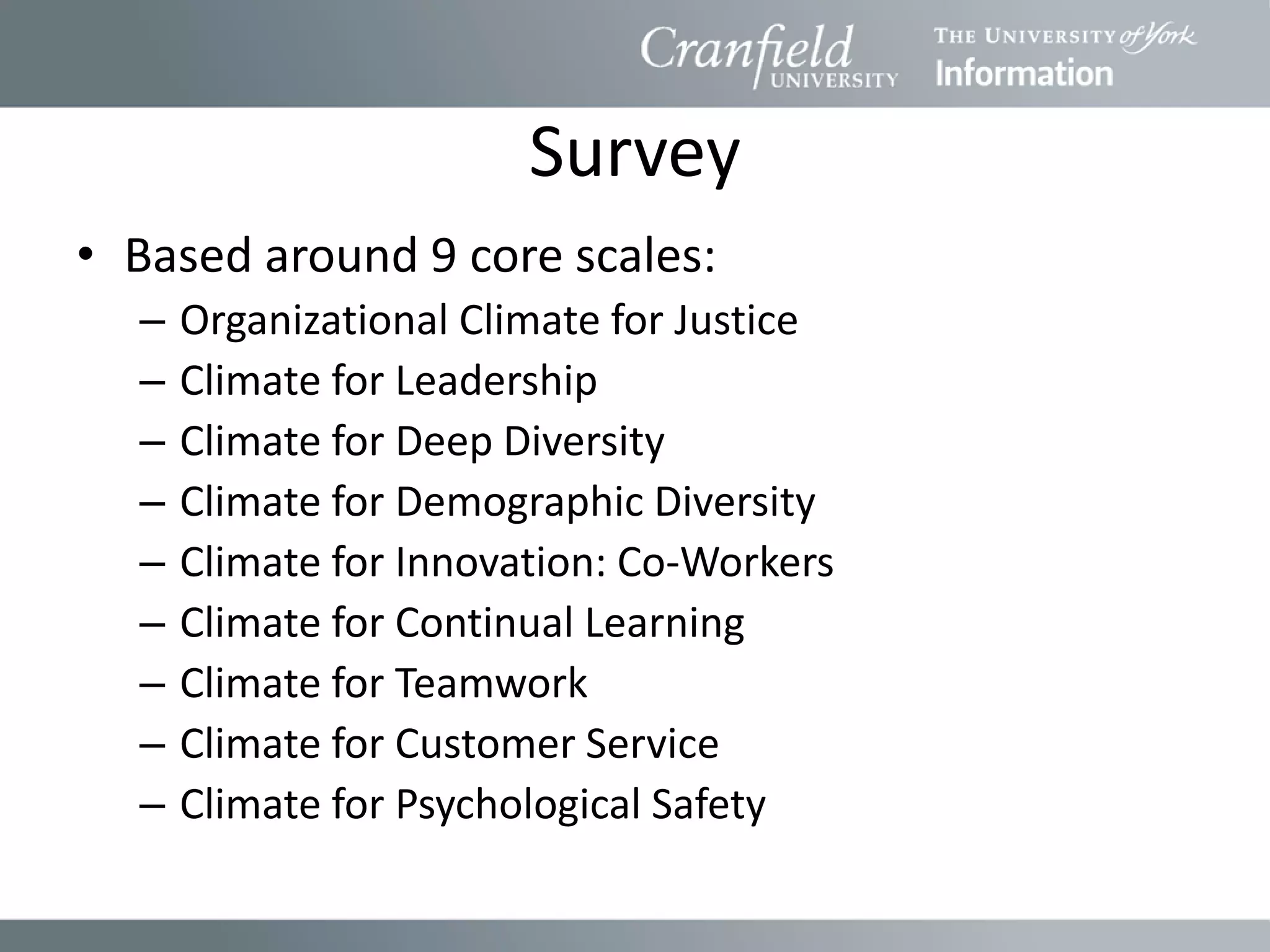 Cranfield UNIVERSITY

THE UNIVERSITY of York
Information

Survey

• Based around 9 core scales:
– Organizational Climate for Justice
– Climate for Leadership
– Climate for Deep Diversity
– Climate for Demographic Diversity
– Climate for Innovation: Co-Workers
– Climate for Continual Learning
– Climate for Teamwork
– Climate for Customer Service
– Climate for Psychological Safety